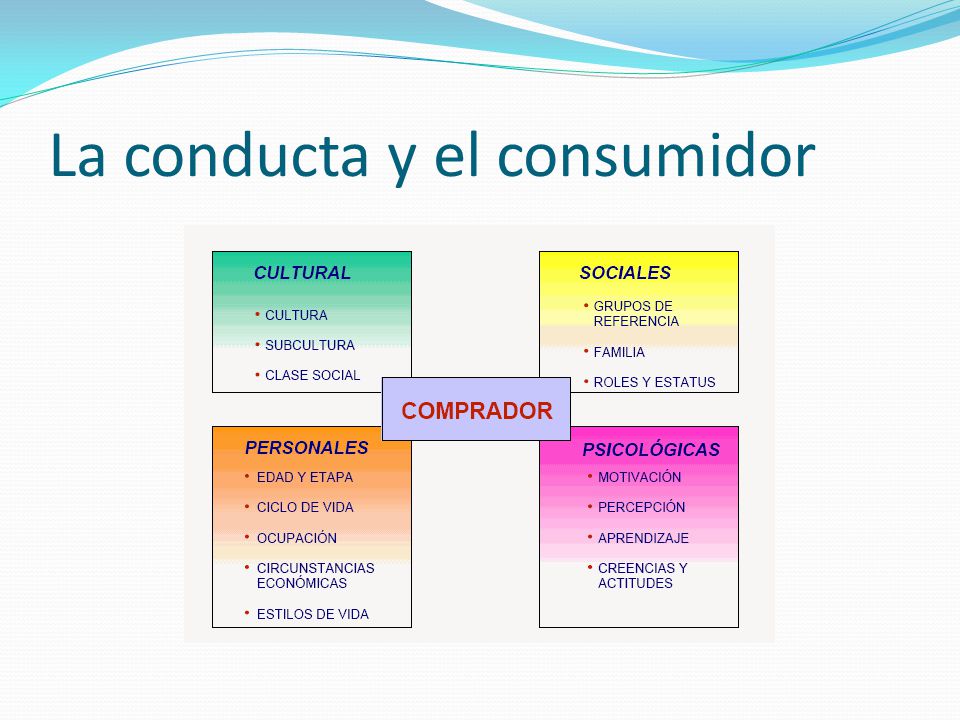 La conducta y el consumidor

CULTURAL
• CULTURA
• SUBCULTURA
• CLASE SOCIAL

SOCIALES
• GRUPOS DE REFERENCIA
• FAMILIA
• ROLES Y ESTATUS

COMPRADOR

PERSONALES
• EDAD Y ETAPA
• CICLO DE VIDA
• OCUPACIÓN
• CIRCUNSTANCIAS ECONÓMICAS
• ESTILOS DE VIDA

PSICOLÓGICAS
• MOTIVACIÓN
• PERCEPCIÓN
• APRENDIZAJE
• CREENCIAS Y ACTITUDES